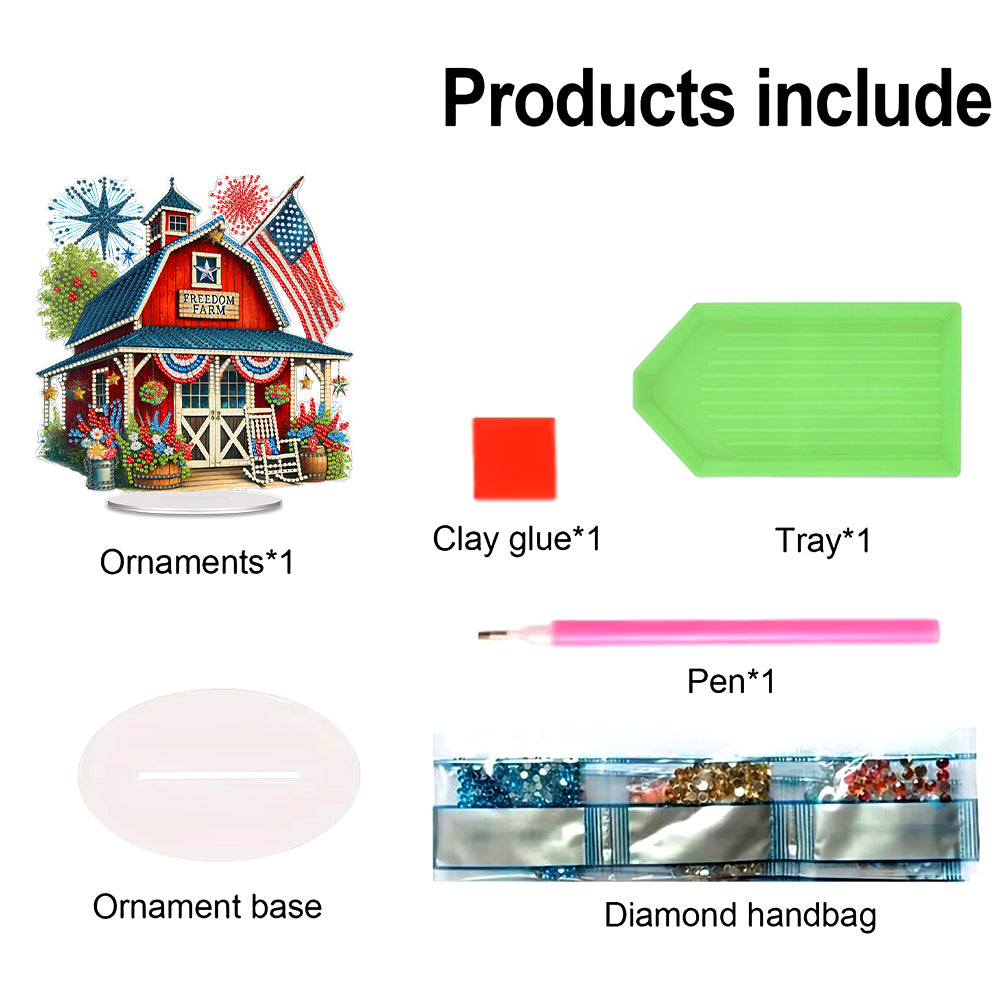 Products include

FREEDOM FARM

Ornaments*1

Clay glue*1

Tray*1

Pen*1

Ornament base

Diamond handbag